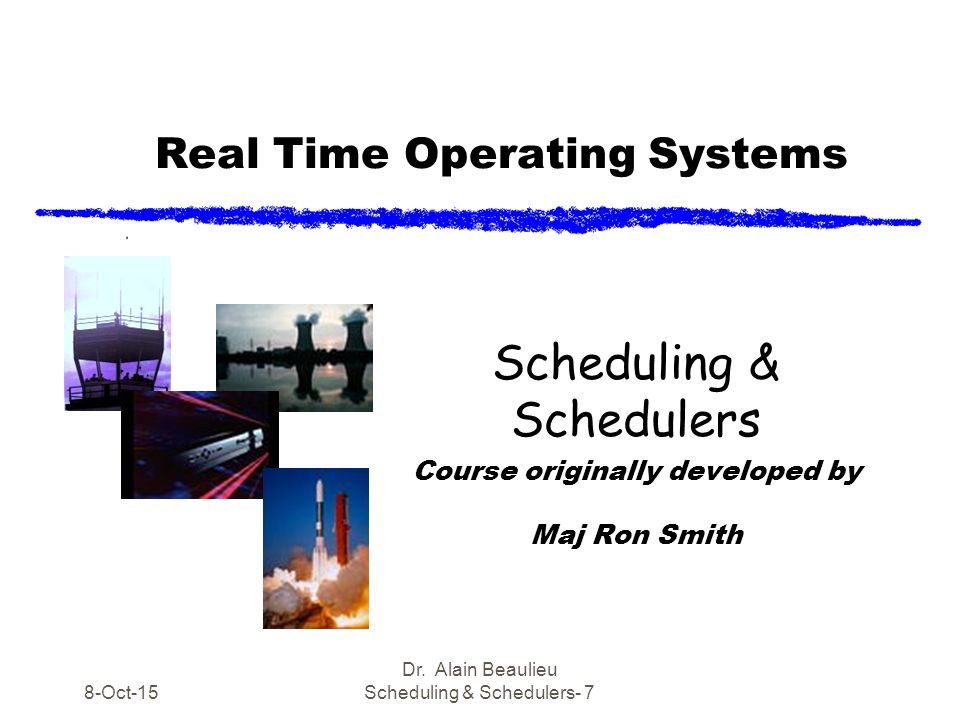 Real Time Operating Systems

Scheduling & Schedulers

Course originally developed by

Maj Ron Smith

8-Oct-15

Dr. Alain Beaulieu
Scheduling & Schedulers- 7